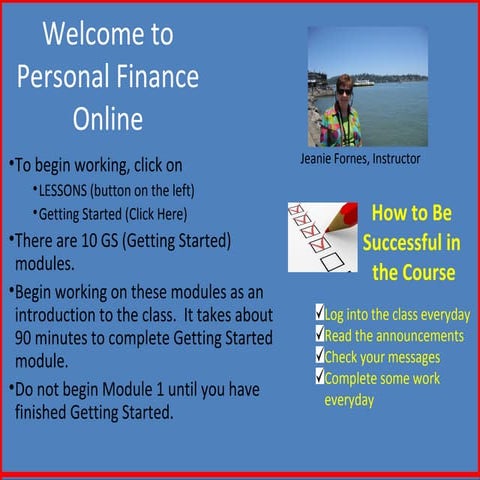 Welcome to Personal Finance Online

•To begin working, click on

•LESSONS (button on the left)

•Getting Started (Click Here)

•There are 10 GS (Getting Started) modules.

•Begin working on these modules as an introduction to the class. It takes about 90 minutes to complete Getting Started module.

•Do not begin Module 1 until you have finished Getting Started.

Jeanie Fornes, Instructor

How to Be Successful in the Course

✓Log into the class everyday
✓Read the announcements
✓Check your messages
✓Complete some work everyday